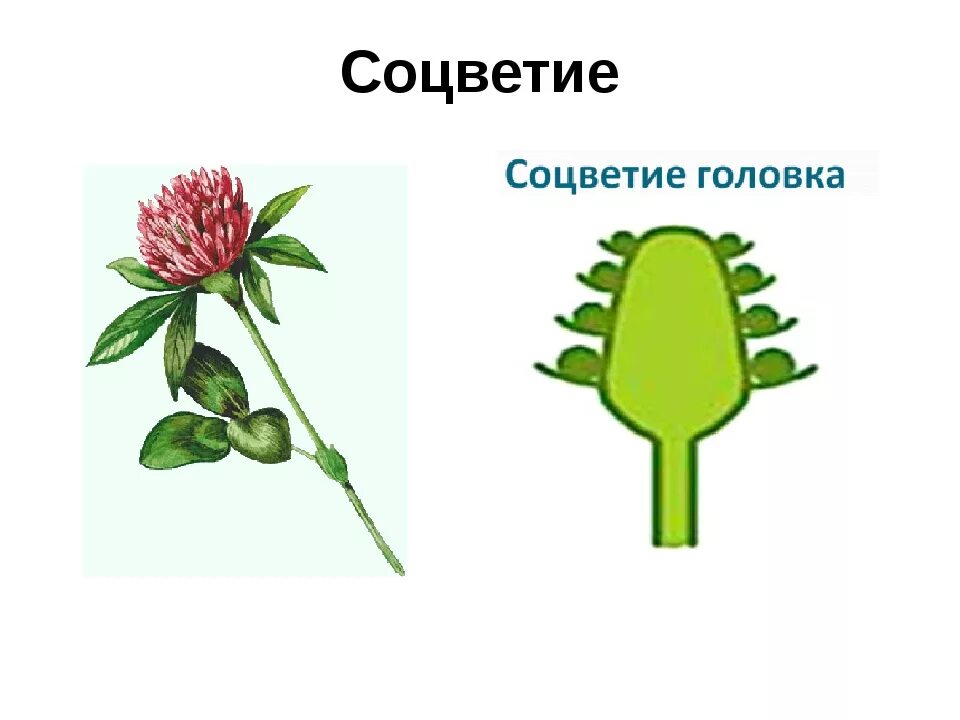 Соцветие

Соцветие головка